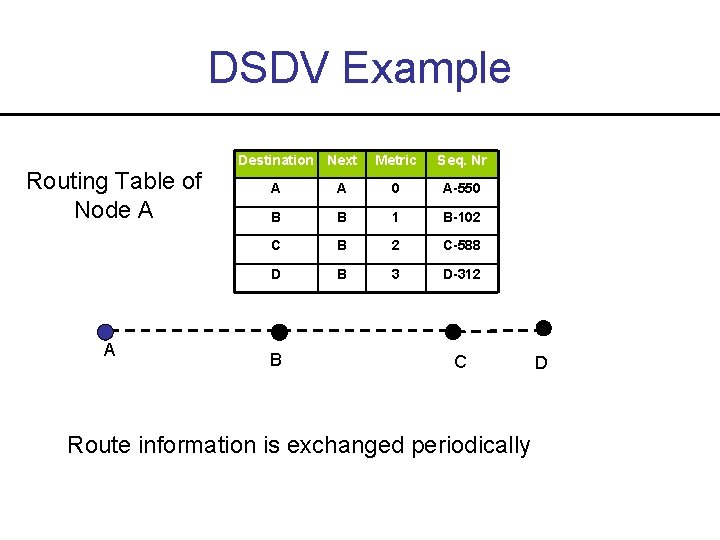 DSDV Example

Routing Table of Node A

| Destination | Next | Metric | Seq. Nr |
|---|---|---|---|
| A | A | 0 | A-550 |
| B | B | 1 | B-102 |
| C | B | 2 | C-588 |
| D | B | 3 | D-312 |

A

B

C

D

Route information is exchanged periodically